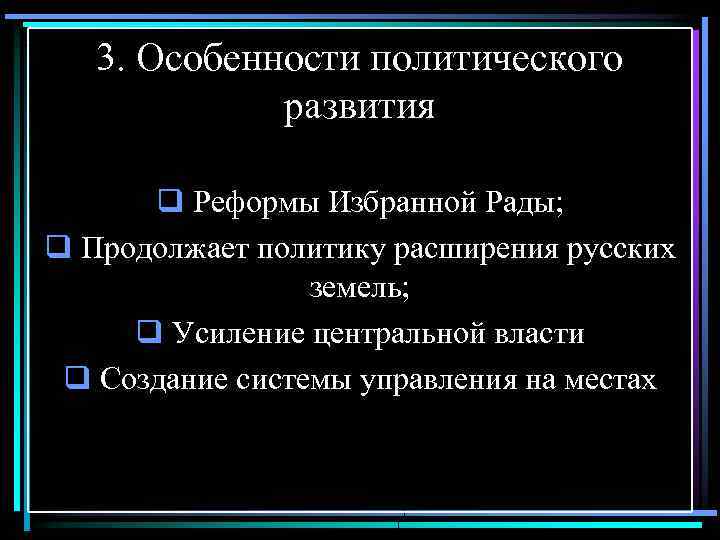 3. Особенности политического развития

❑ Реформы Избранной Рады;

❑ Продолжает политику расширения русских земель;

❑ Усиление центральной власти

❑ Создание системы управления на местах